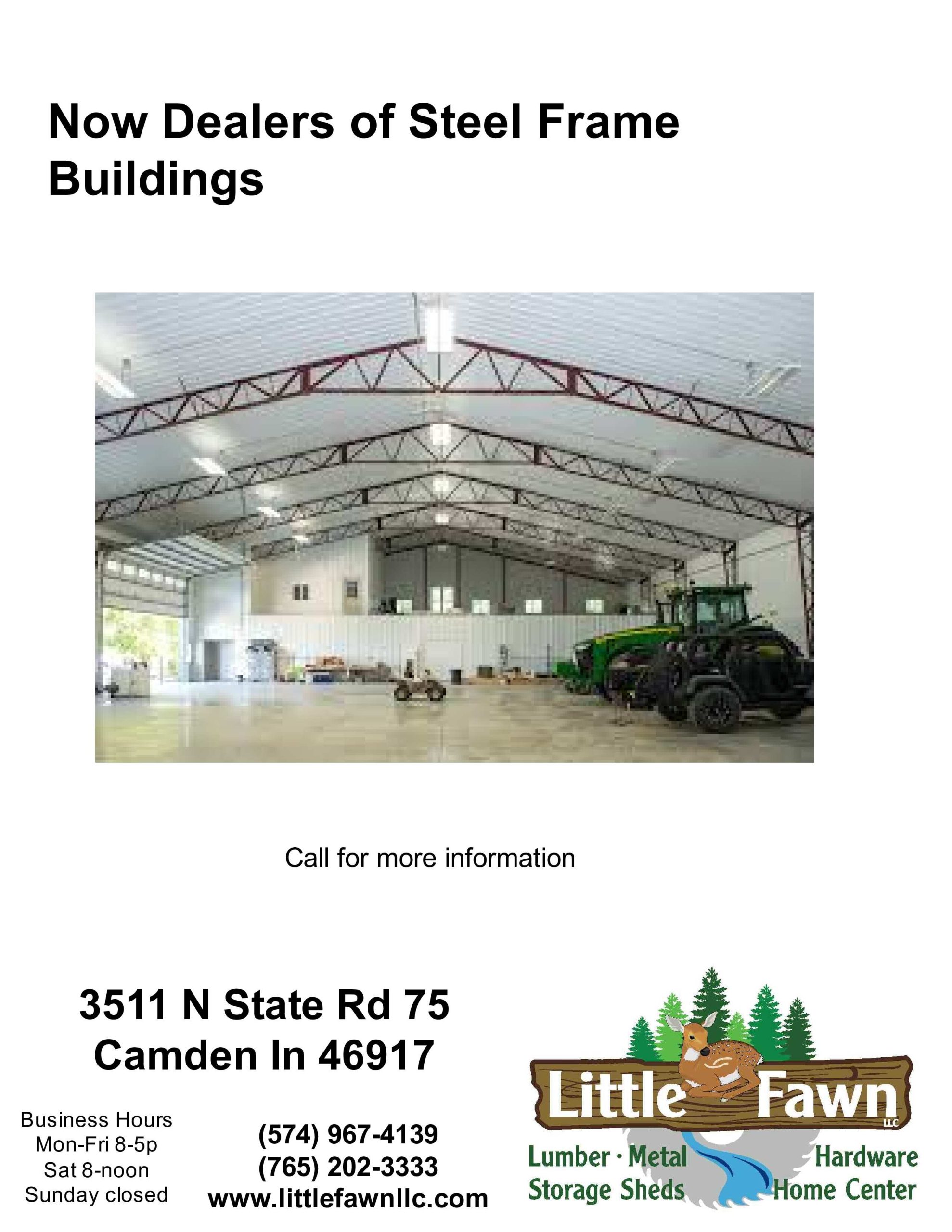 Now Dealers of Steel Frame Buildings

Call for more information

3511 N State Rd 75
Camden In 46917

Business Hours
Mon-Fri 8-5p
Sat 8-noon
Sunday closed

(574) 967-4139
(765) 202-3333
www.littlefawnllc.com

Little Fawn LLC
Lumber · Metal
Storage Sheds
Hardware
Home Center